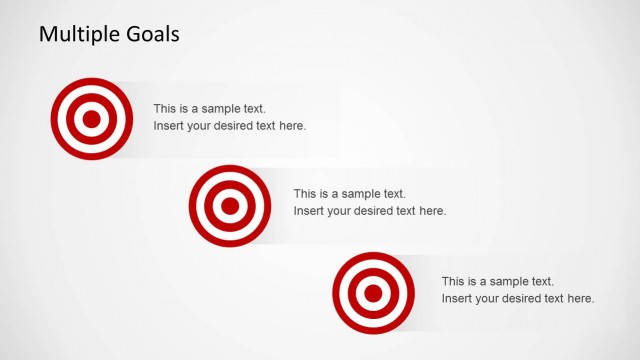 Multiple Goals

This is a sample text.
Insert your desired text here.

This is a sample text.
Insert your desired text here.

This is a sample text.
Insert your desired text here.